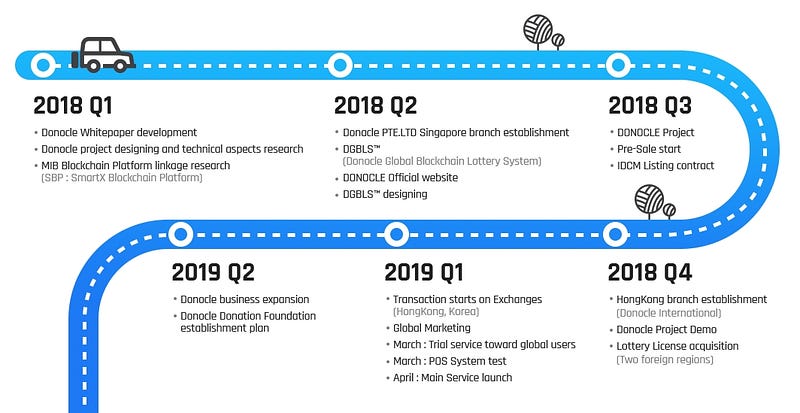 2018 Q1

• Donocle Whitepaper development
• Donocle project designing and technical aspects research
• MIB Blockchain Platform linkage research (SBP : SmartX Blockchain Platform)

2018 Q2

• Donacle PTE.LTD Singapore branch establishment
• DGBLS™ (Donocle Global Blockchain Lottery System)
• DONOCLE Official website
• DGBLS™ designing

2018 Q3

• DONOCLE Project
• Pre-Sale start
• IDCM Listing contract

2019 Q2

• Donocle business expansion
• Donocle Donation Foundation establishment plan

2019 Q1

• Transaction starts on Exchanges (HongKong, Korea)
• Global Marketing
• March : Trial service toward global users
• March : POS System test
• April : Main Service launch

2018 Q4

• HongKong branch establishment (Donocle International)
• Donocle Project Demo
• Lottery License acquisition (Two foreign regions)